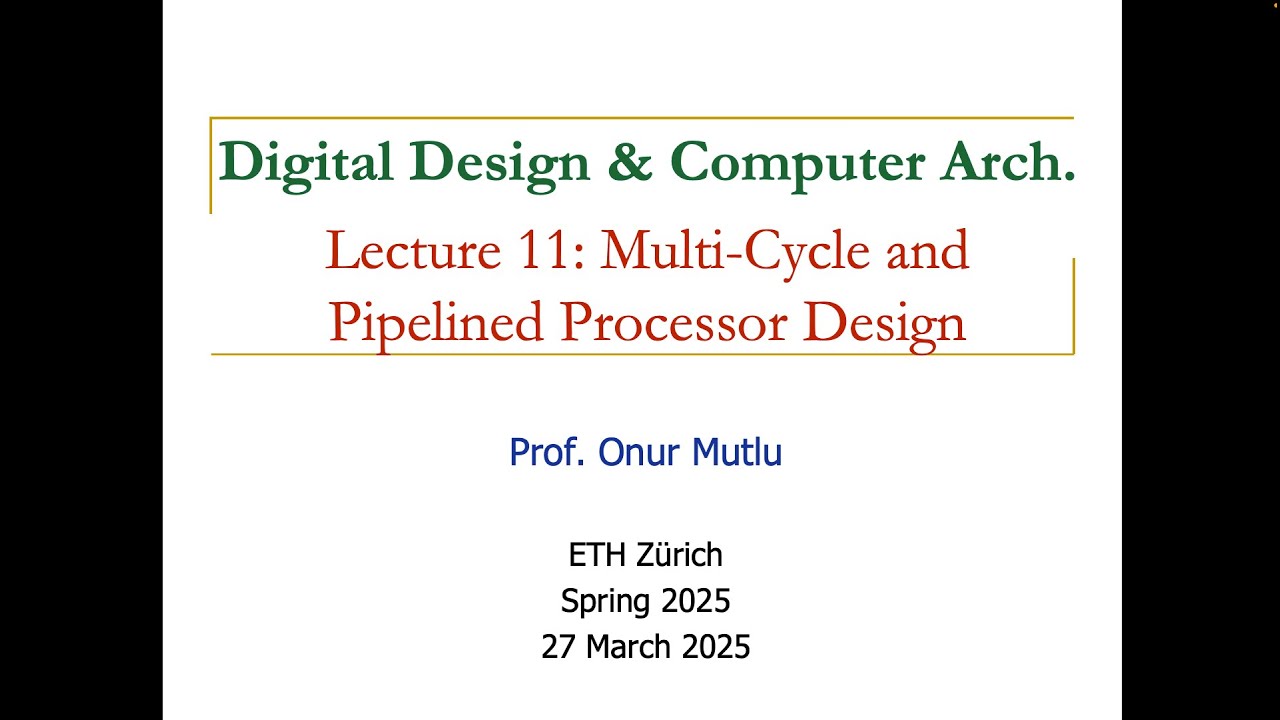 Digital Design & Computer Arch.

Lecture 11: Multi-Cycle and Pipelined Processor Design

Prof. Onur Mutlu

ETH Zürich
Spring 2025
27 March 2025